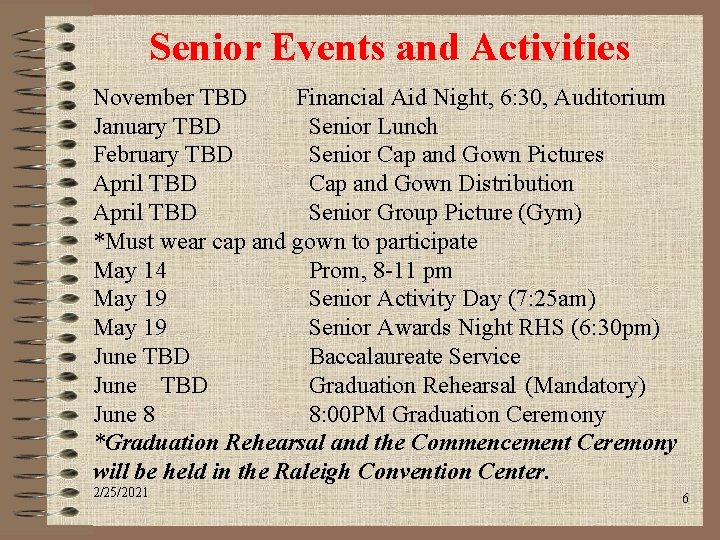 Senior Events and Activities

November TBD Financial Aid Night, 6:30, Auditorium
January TBD Senior Lunch
February TBD Senior Cap and Gown Pictures
April TBD Cap and Gown Distribution
April TBD Senior Group Picture (Gym)
*Must wear cap and gown to participate
May 14 Prom, 8-11 pm
May 19 Senior Activity Day (7:25am)
May 19 Senior Awards Night RHS (6:30pm)
June TBD Baccalaureate Service
June TBD Graduation Rehearsal (Mandatory)
June 8 8:00PM Graduation Ceremony
*Graduation Rehearsal and the Commencement Ceremony will be held in the Raleigh Convention Center.

2/25/2021

6